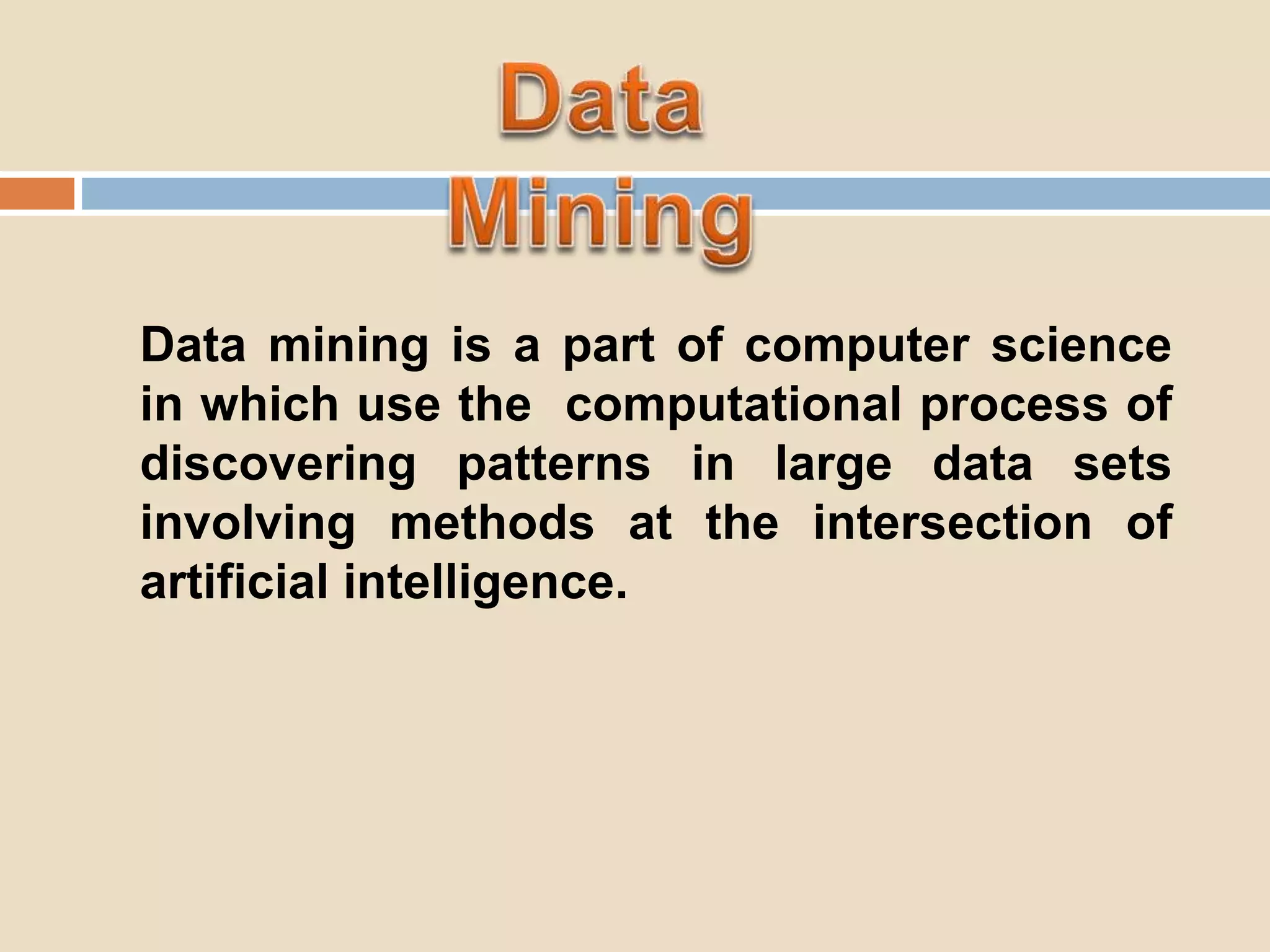 Data Mining

Data mining is a part of computer science in which use the computational process of discovering patterns in large data sets involving methods at the intersection of artificial intelligence.